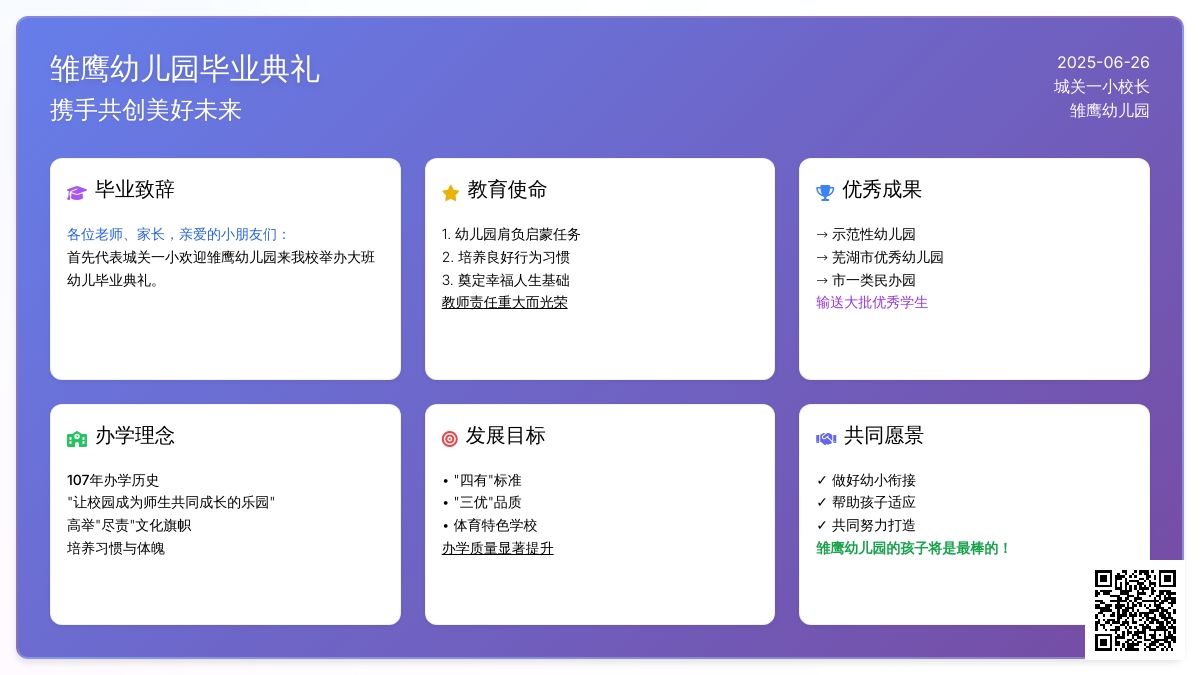 雏鹰幼儿园毕业典礼
携手共创美好未来

2025-06-26
城关一小校长
雏鹰幼儿园

毕业致辞

各位老师、家长，亲爱的小朋友们：
首先代表城关一小欢迎雏鹰幼儿园来我校举办大班幼儿毕业典礼。

教育使命

1. 幼儿园肩负启蒙任务
2. 培养良好行为习惯
3. 奠定幸福人生基础
教师责任重大而光荣

优秀成果

→ 示范性幼儿园
→ 芜湖市优秀幼儿园
→ 市一类民办园
输送大批优秀学生

办学理念

107年办学历史
"让校园成为师生共同成长的乐园"
高举"尽责"文化旗帜
培养习惯与体魄

发展目标

• "四有"标准
• "三优"品质
• 体育特色学校
办学质量显著提升

共同愿景

✓ 做好幼小衔接
✓ 帮助孩子适应
✓ 共同努力打造
雏鹰幼儿园的孩子将是最棒的！